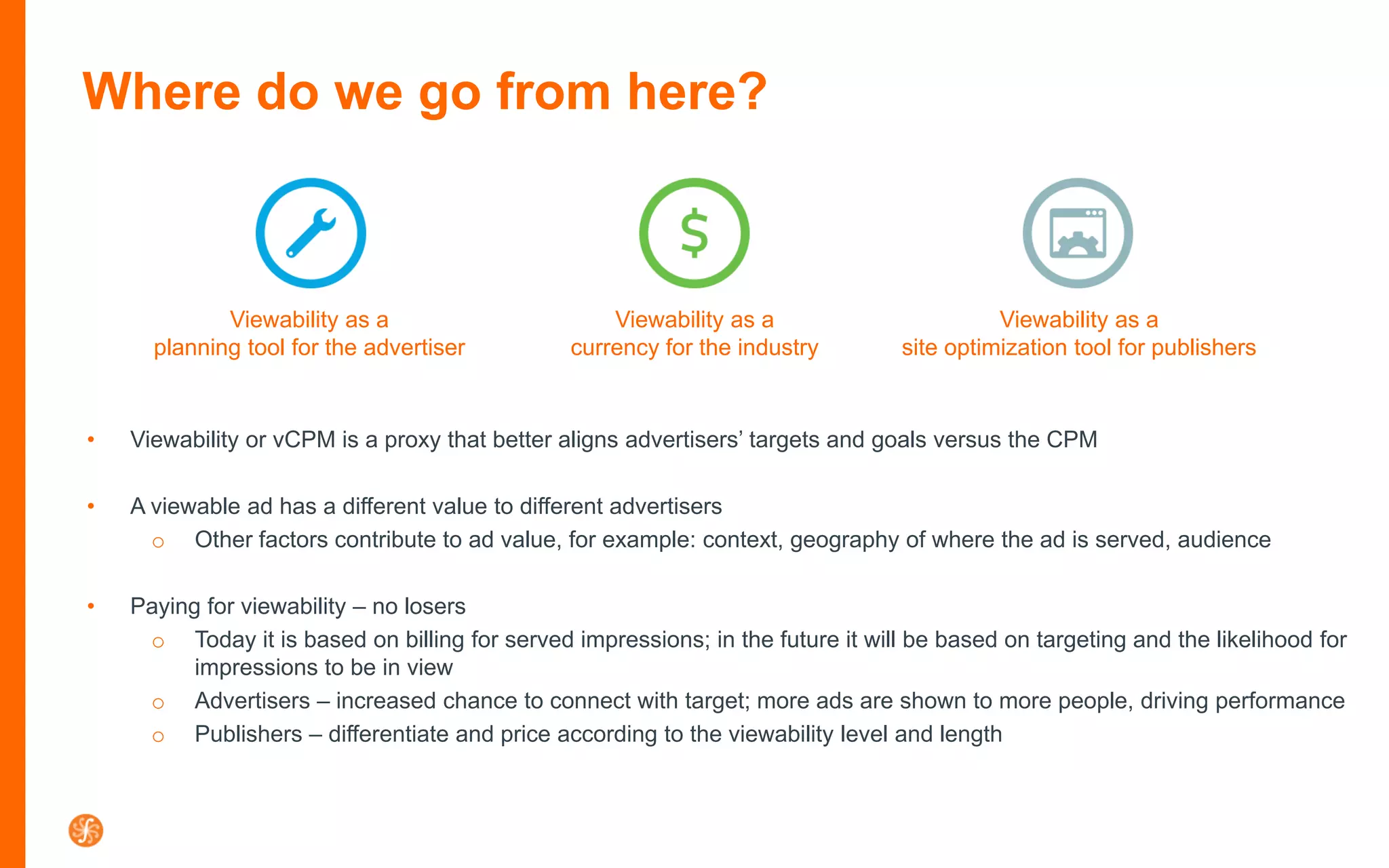 Where do we go from here?

$

Viewability as a planning tool for the advertiser

Viewability as a currency for the industry

Viewability as a site optimization tool for publishers

• Viewability or vCPM is a proxy that better aligns advertisers' targets and goals versus the CPM

• A viewable ad has a different value to different advertisers
  ○ Other factors contribute to ad value, for example: context, geography of where the ad is served, audience

• Paying for viewability – no losers
  ○ Today it is based on billing for served impressions; in the future it will be based on targeting and the likelihood for impressions to be in view
  ○ Advertisers – increased chance to connect with target; more ads are shown to more people, driving performance
  ○ Publishers – differentiate and price according to the viewability level and length